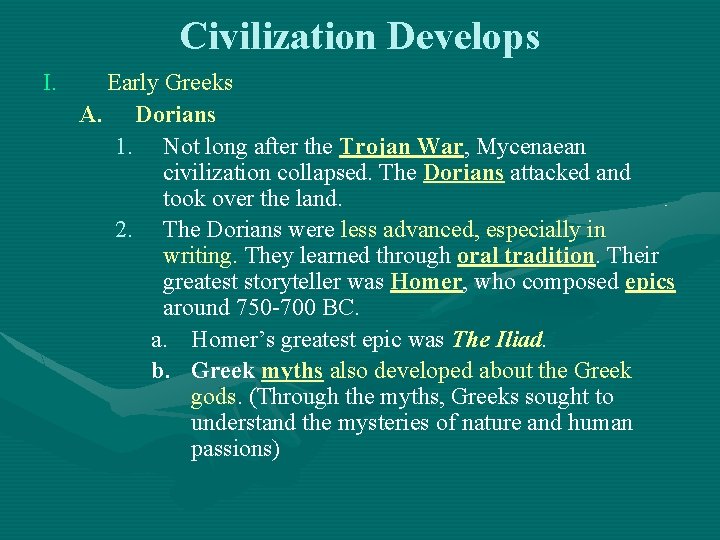 Civilization Develops

I. Early Greeks

A. Dorians

1. Not long after the Trojan War, Mycenaean civilization collapsed. The Dorians attacked and took over the land.

2. The Dorians were less advanced, especially in writing. They learned through oral tradition. Their greatest storyteller was Homer, who composed epics around 750-700 BC.

a. Homer's greatest epic was The Iliad.

b. Greek myths also developed about the Greek gods. (Through the myths, Greeks sought to understand the mysteries of nature and human passions)